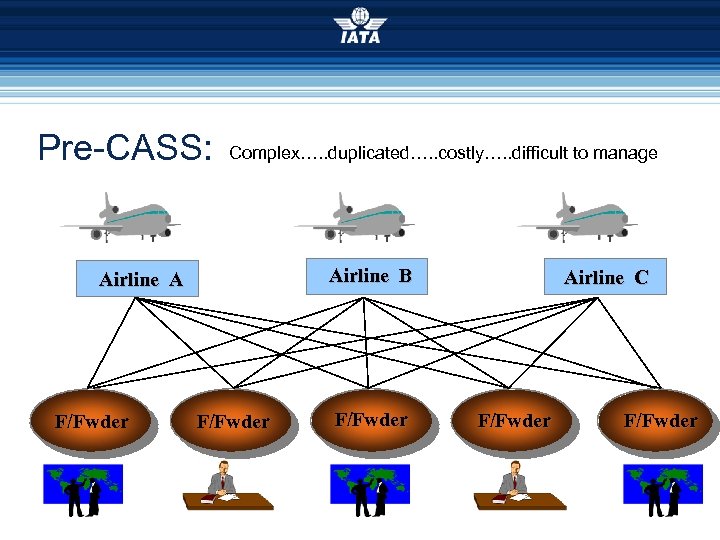 IATA

Pre-CASS: Complex…..duplicated…..costly…..difficult to manage

Airline A

Airline B

Airline C

F/Fwder

F/Fwder

F/Fwder

F/Fwder

F/Fwder